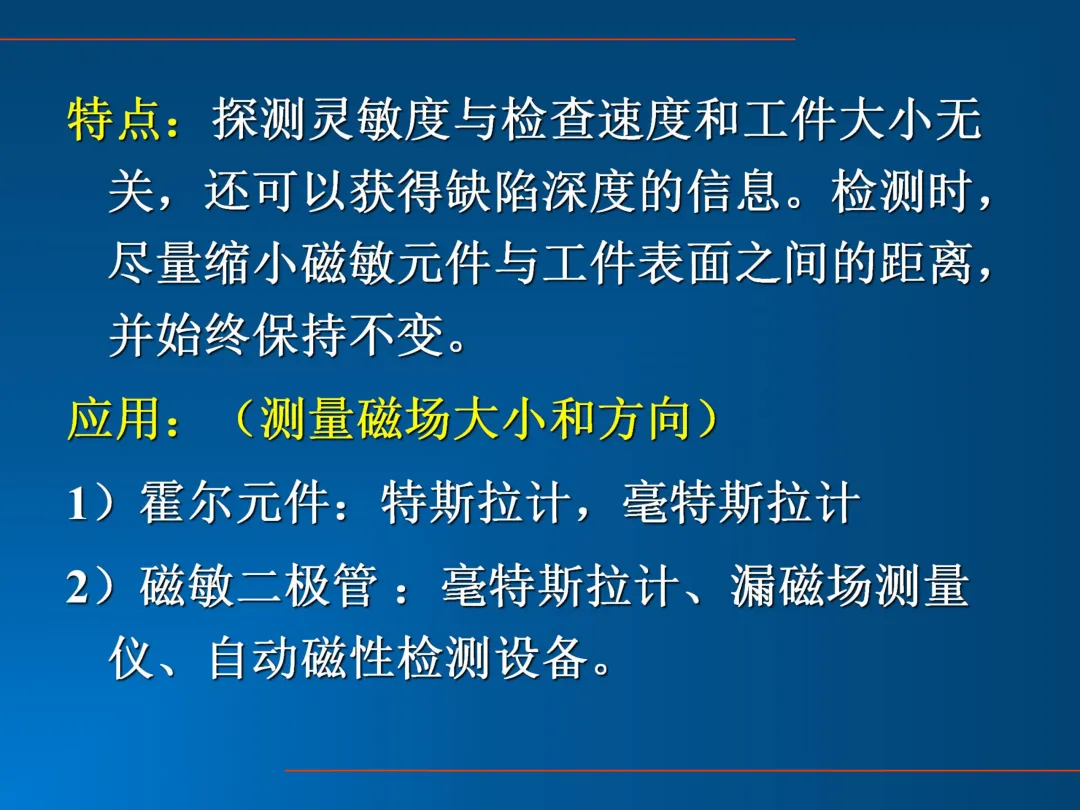 特点：探测灵敏度与检查速度和工件大小无关，还可以获得缺陷深度的信息。检测时，尽量缩小磁敏元件与工件表面之间的距离，并始终保持不变。

应用：（测量磁场大小和方向）

1）霍尔元件：特斯拉计，毫特斯拉计

2）磁敏二极管 ：毫特斯拉计、漏磁场测量仪、自动磁性检测设备。